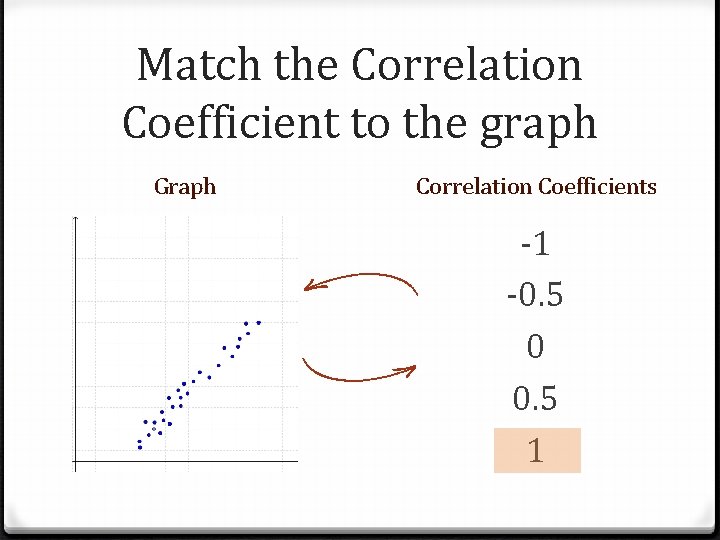 Match the Correlation Coefficient to the graph

Graph

Correlation Coefficients

-1

-0.5

0

0.5

1